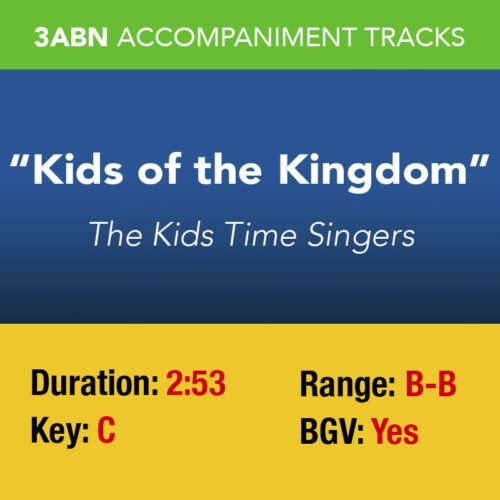 3ABN ACCOMPANIMENT TRACKS

"Kids of the Kingdom"

The Kids Time Singers

Duration: 2:53

Key: C

Range: B-B

BGV: Yes